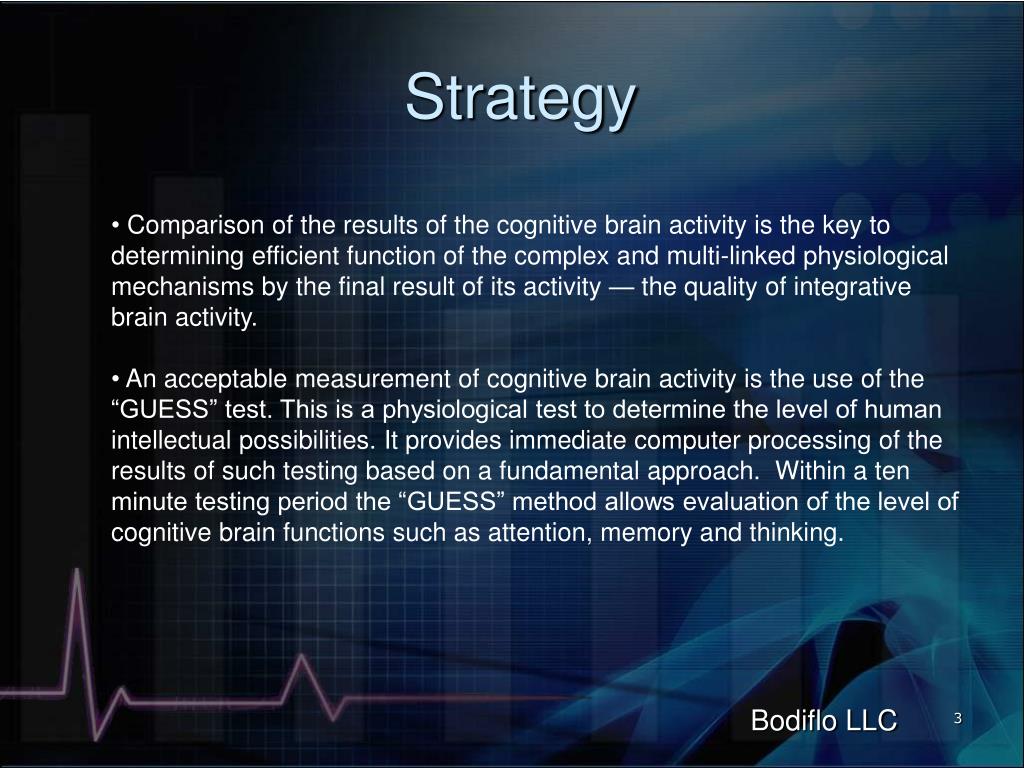 Strategy

• Comparison of the results of the cognitive brain activity is the key to determining efficient function of the complex and multi-linked physiological mechanisms by the final result of its activity — the quality of integrative brain activity.

• An acceptable measurement of cognitive brain activity is the use of the “GUESS” test. This is a physiological test to determine the level of human intellectual possibilities. It provides immediate computer processing of the results of such testing based on a fundamental approach. Within a ten minute testing period the “GUESS” method allows evaluation of the level of cognitive brain functions such as attention, memory and thinking.

Bodiflo LLC

3